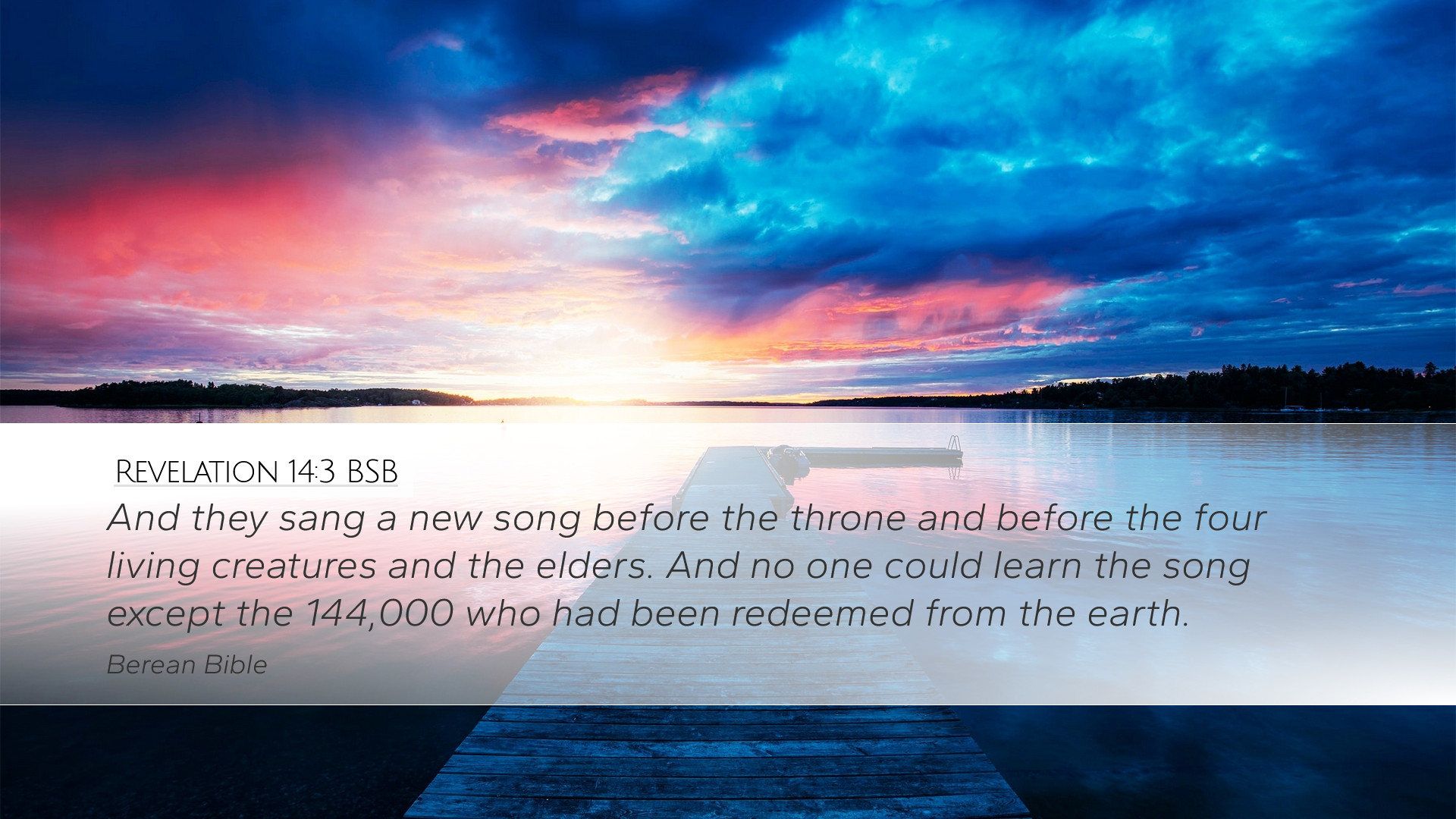 REVELATION 14:3 BSB

And they sang a new song before the throne and before the four living creatures and the elders. And no one could learn the song except the 144,000 who had been redeemed from the earth.

Berean Bible